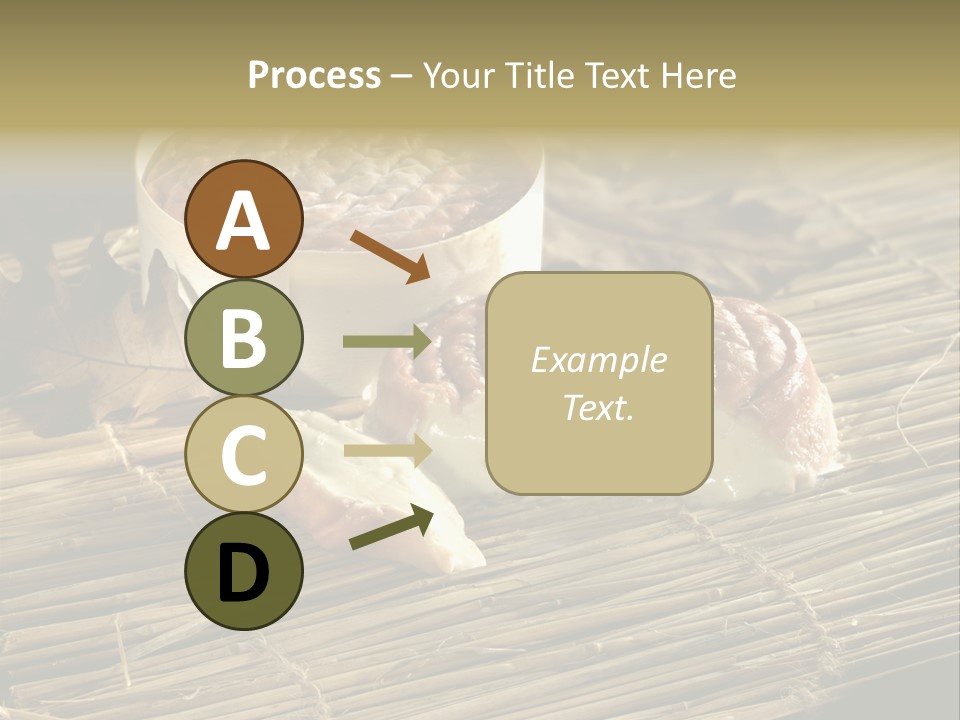 Process – Your Title Text Here

A

B

C

D

Example Text.